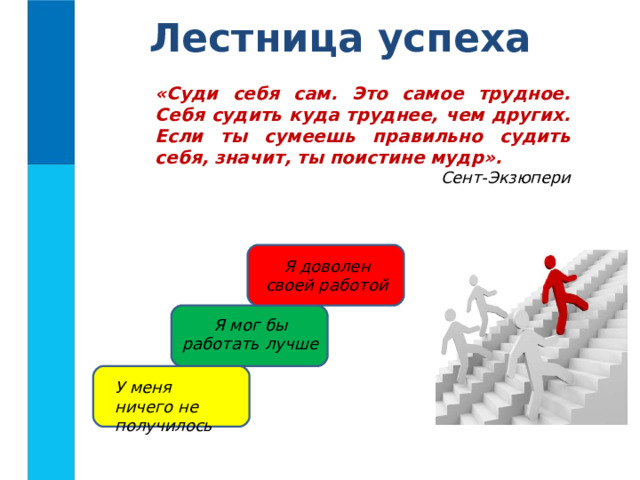 Лестница успеха

«Суди себя сам. Это самое трудное. Себя судить куда труднее, чем других. Если ты сумеешь правильно судить себя, значит, ты поистине мудр».

Сент-Экзюпери

Я доволен своей работой

Я мог бы работать лучше

У меня ничего не получилось